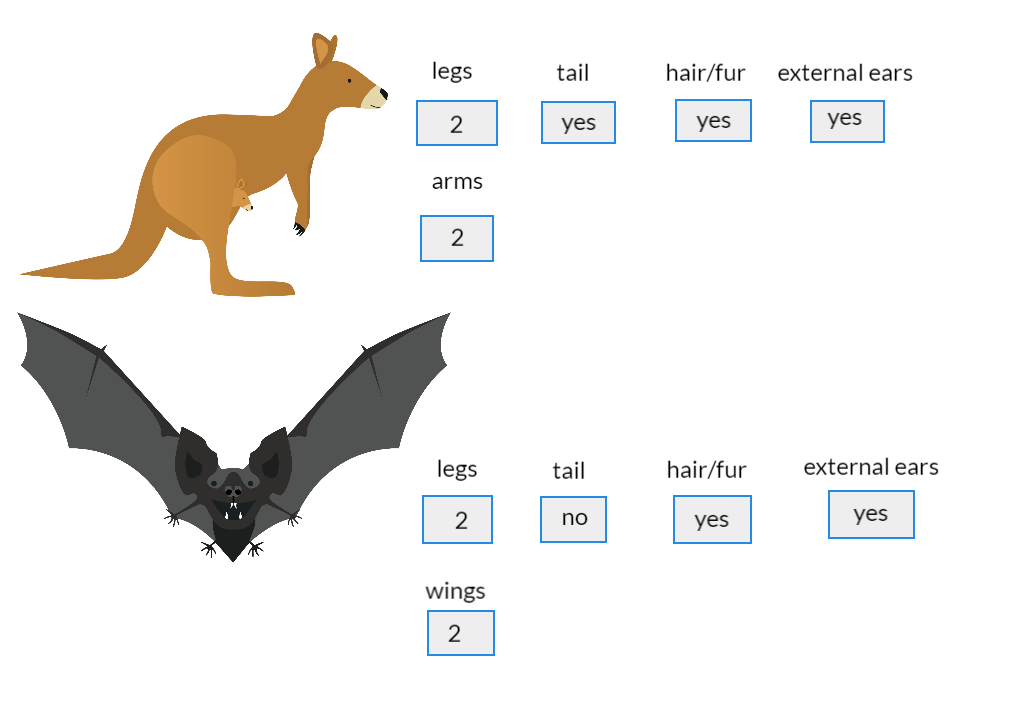 legs
2

tail
yes

hair/fur
yes

external ears
yes

arms
2

legs
2

tail
no

hair/fur
yes

external ears
yes

wings
2